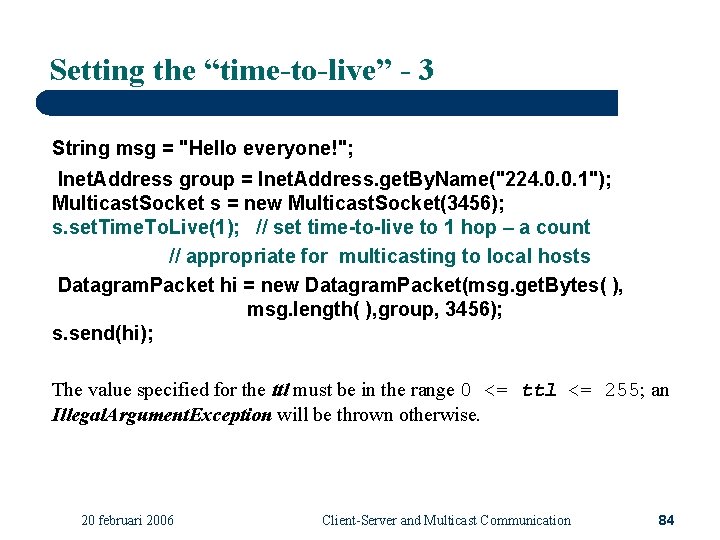 Setting the “time-to-live” - 3

String msg = "Hello everyone!";
InetAddress group = InetAddress.getByName("224.0.0.1");
MulticastSocket s = new MulticastSocket(3456);
s.setTimeToLive(1); // set time-to-live to 1 hop – a count
// appropriate for multicasting to local hosts
DatagramPacket hi = new DatagramPacket(msg.getBytes( ),
msg.length( ),group, 3456);
s.send(hi);

The value specified for the ttl must be in the range 0 <= ttl <= 255; an IllegalArgumentException will be thrown otherwise.

20 februari 2006

Client-Server and Multicast Communication

84